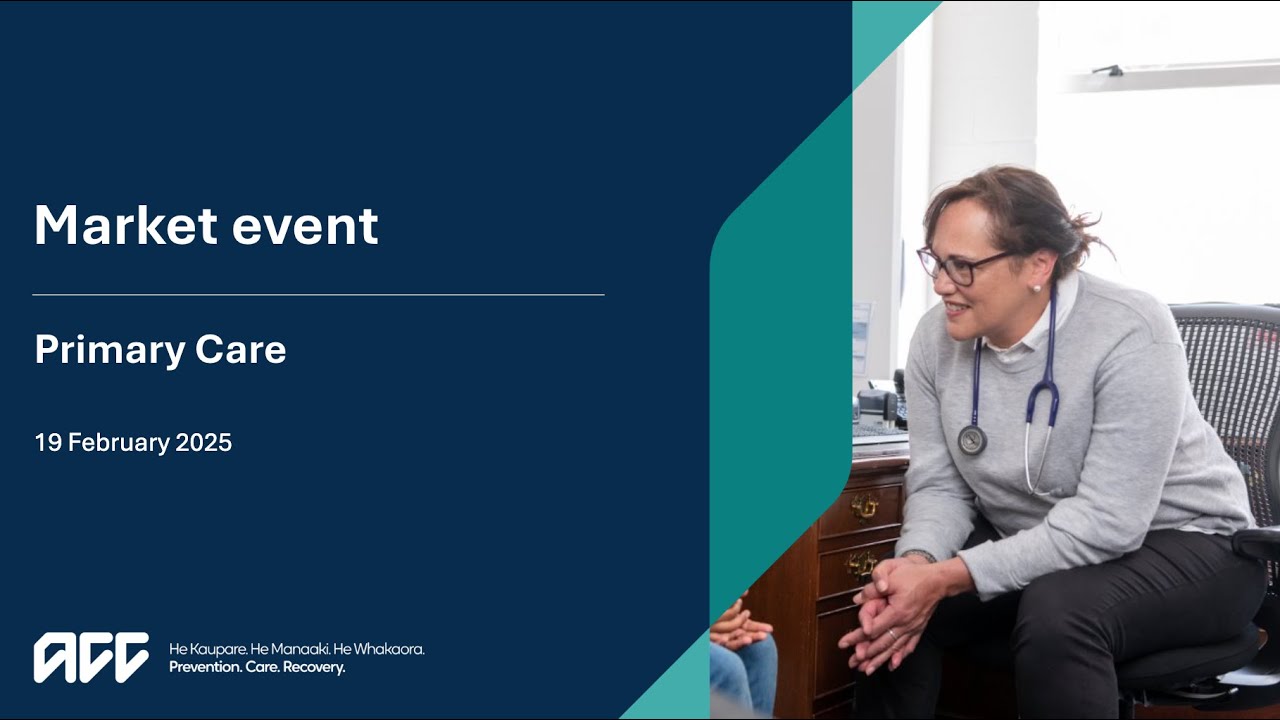 Market event

Primary Care

19 February 2025

ACC He Kaupare. He Manaaki. He Whakaora.
Prevention. Care. Recovery.